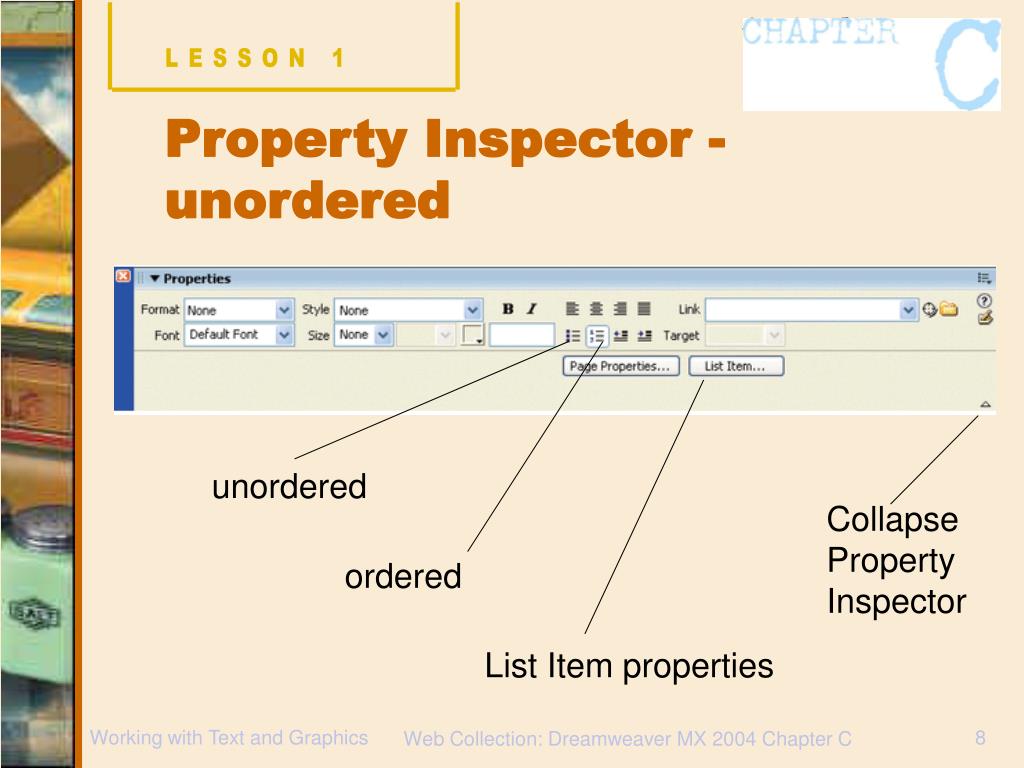 LESSON 1

CHAPTER C

Property Inspector - unordered

Properties

Format None Style None B I Link

Font Default Font Size None Target

Page Properties... List Item...

unordered

ordered

List Item properties

Collapse Property Inspector

Working with Text and Graphics

Web Collection: Dreamweaver MX 2004 Chapter C

8